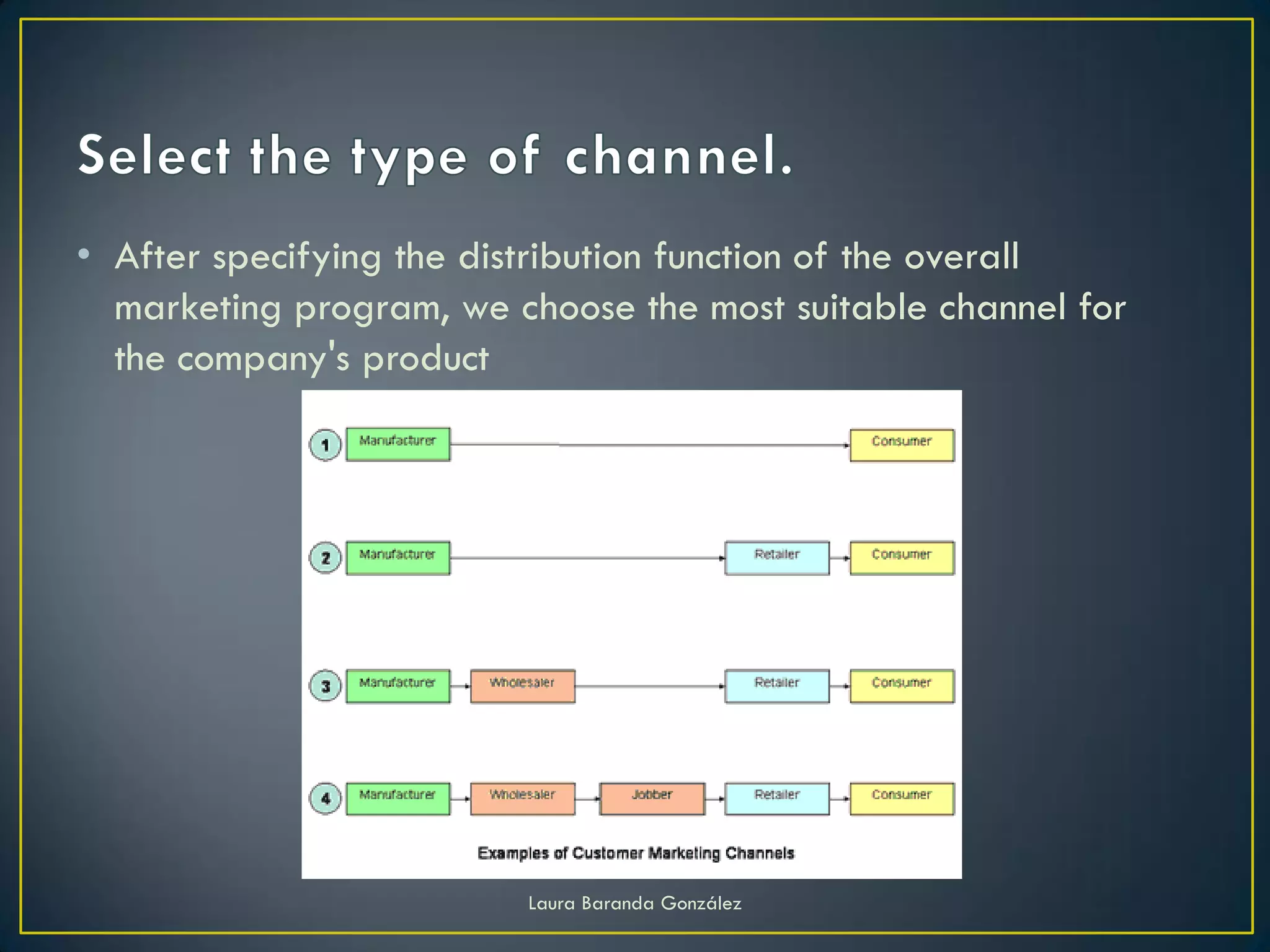 Select the type of channel.

• After specifying the distribution function of the overall marketing program, we choose the most suitable channel for the company's product

1 Manufacturer Consumer

2 Manufacturer Retailer Consumer

3 Manufacturer Wholesaler Retailer Consumer

4 Manufacturer Wholesaler Jobber Retailer Consumer

Examples of Customer Marketing Channels

Laura Baranda González